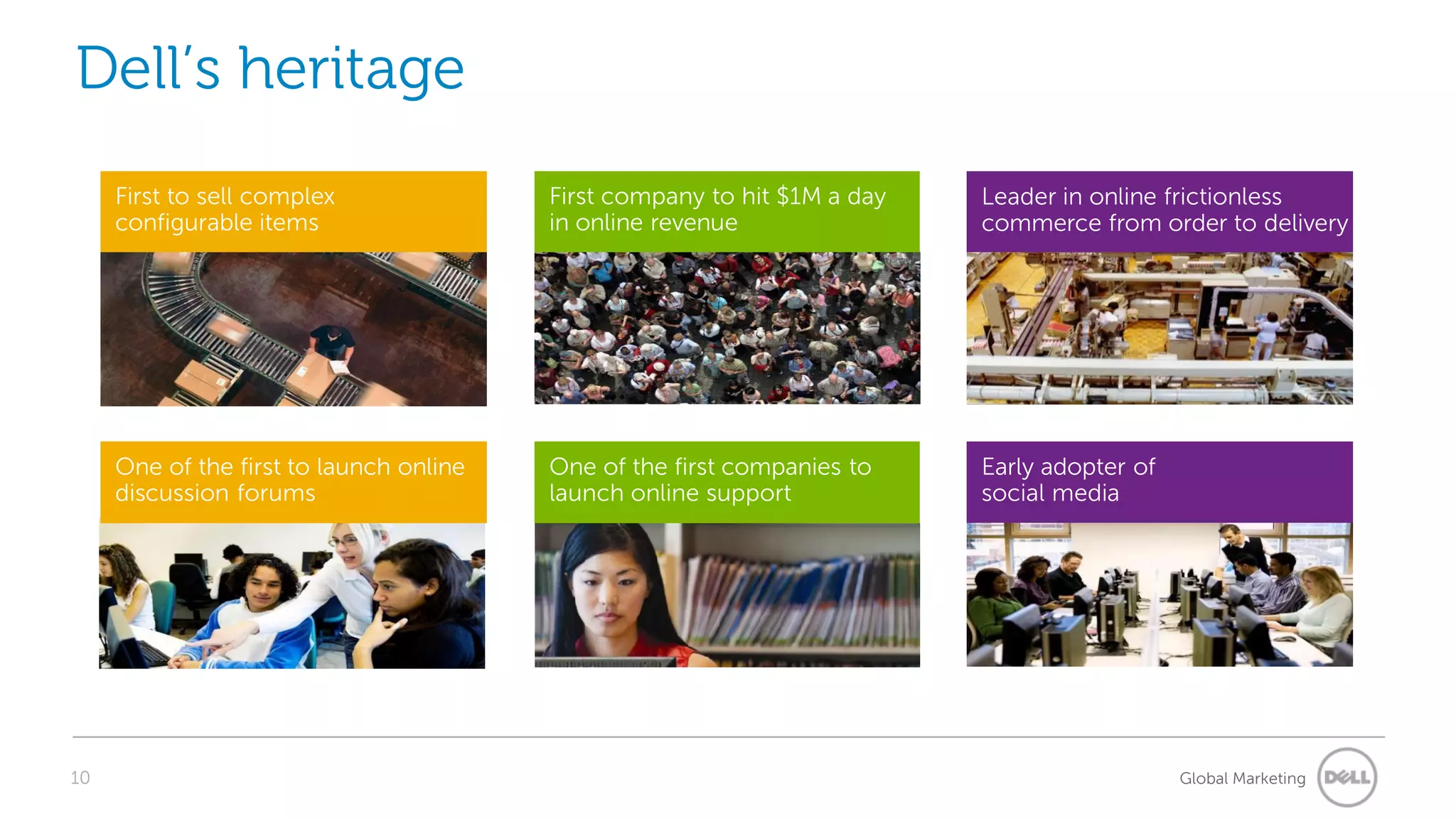 Dell's heritage

First to sell complex configurable items

First company to hit \$1M a day in online revenue

Leader in online frictionless commerce from order to delivery

One of the first to launch online discussion forums

One of the first companies to launch online support

Early adopter of social media

10

Global Marketing

DELL